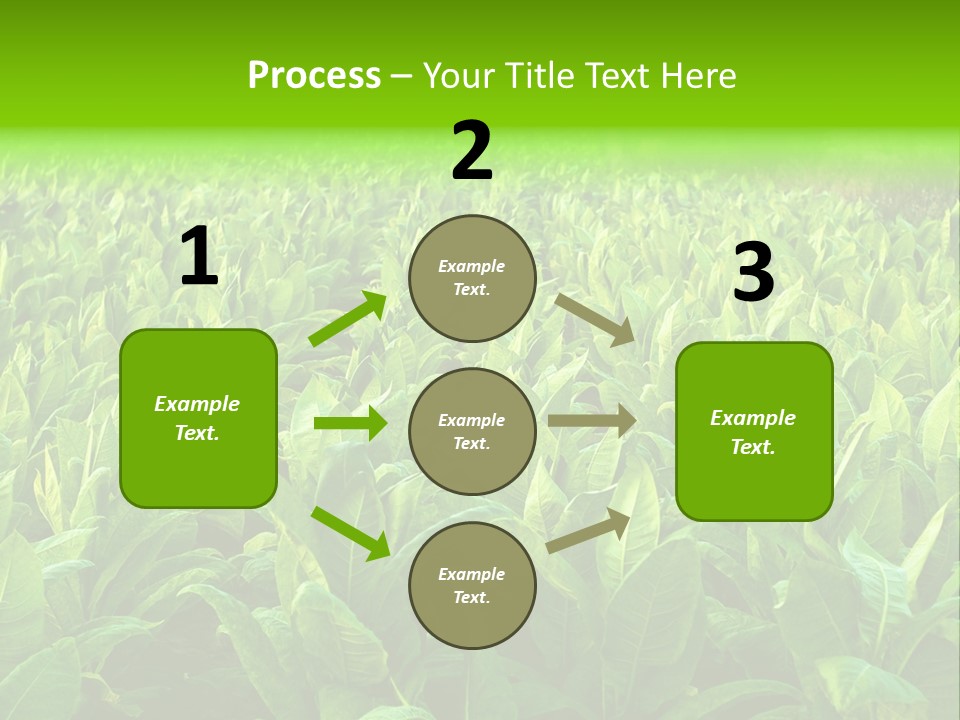 Process – Your Title Text Here

1

Example Text.

2

Example Text.

Example Text.

Example Text.

3

Example Text.